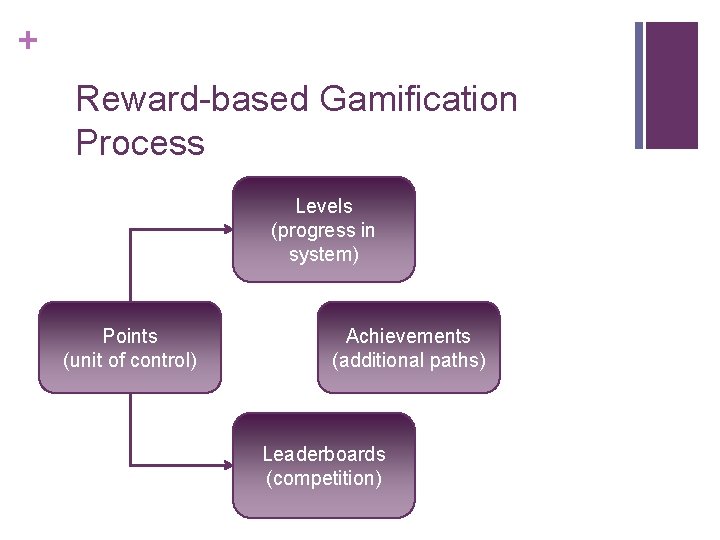 +

Reward-based Gamification Process

Levels (progress in system)

Points (unit of control)

Achievements (additional paths)

Leaderboards (competition)